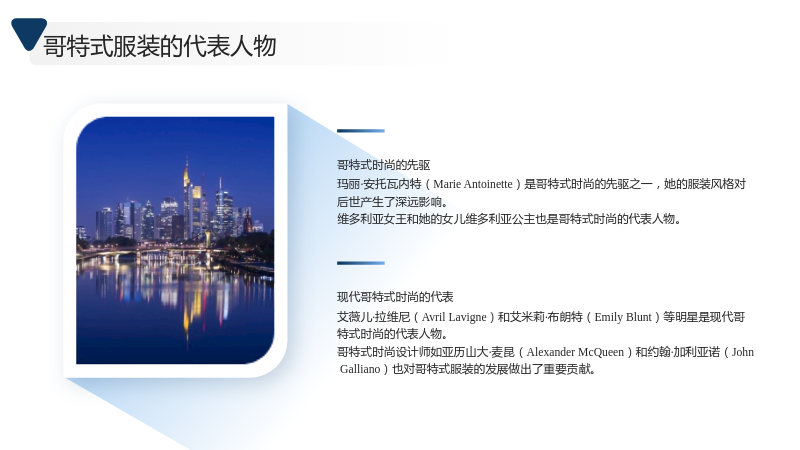 哥特式服装的代表人物

哥特式时尚的先驱

玛丽·安托瓦内特（Marie Antoinette）是哥特式时尚的先驱之一，她的服装风格对后世产生了深远影响。

维多利亚女王和她的女儿维多利亚公主也是哥特式时尚的代表人物。

现代哥特式时尚的代表

艾薇儿·拉维尼（Avril Lavigne）和艾米莉·布朗特（Emily Blunt）等明星是现代哥特式时尚的代表人物。

哥特式时尚设计师如亚历山大·麦昆（Alexander McQueen）和约翰·加利亚诺（John Galliano）也对哥特式服装的发展做出了重要贡献。